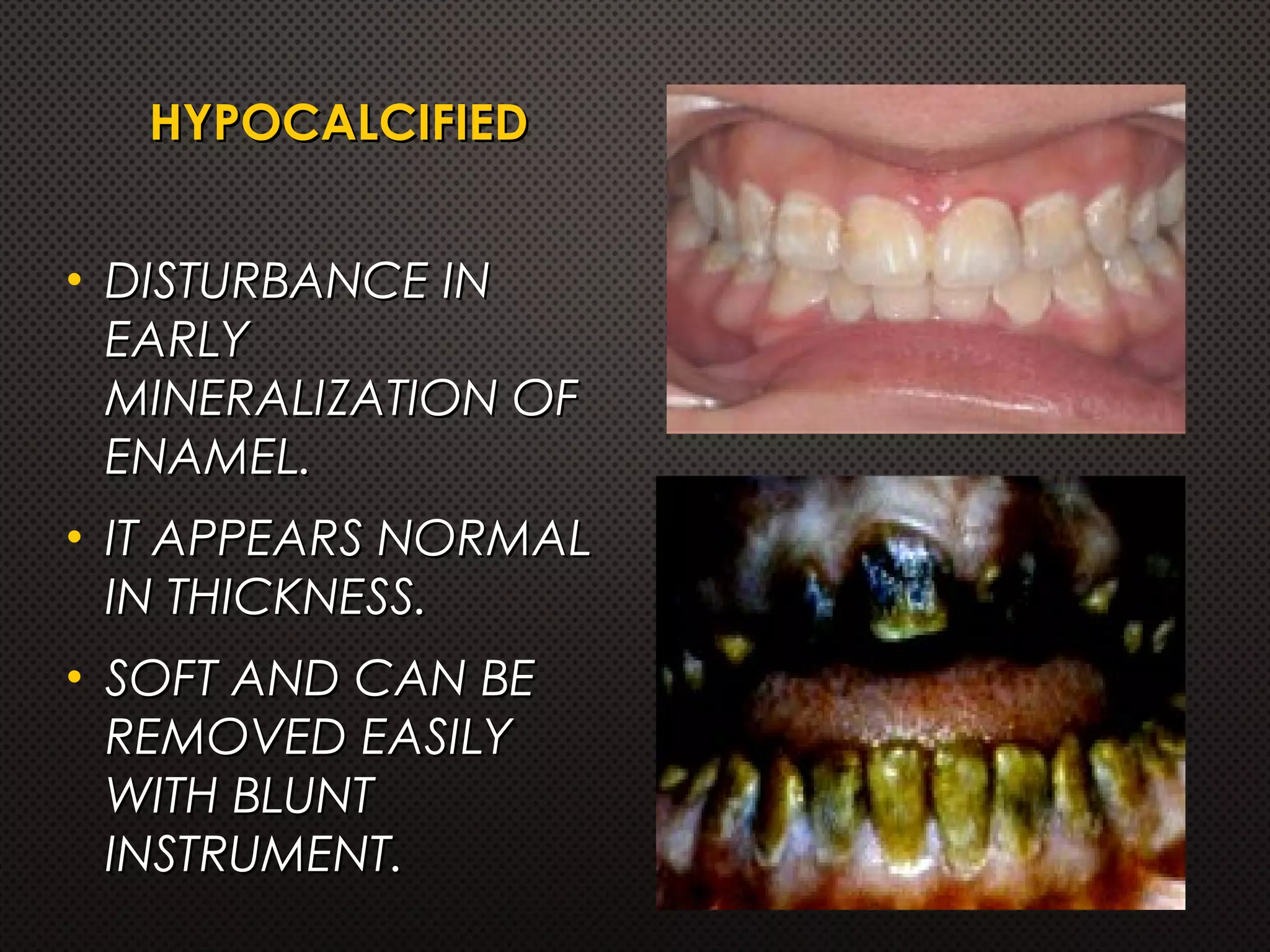 HYPOCALCIFIED

• DISTURBANCE IN EARLY MINERALIZATION OF ENAMEL.

• IT APPEARS NORMAL IN THICKNESS.

• SOFT AND CAN BE REMOVED EASILY WITH BLUNT INSTRUMENT.